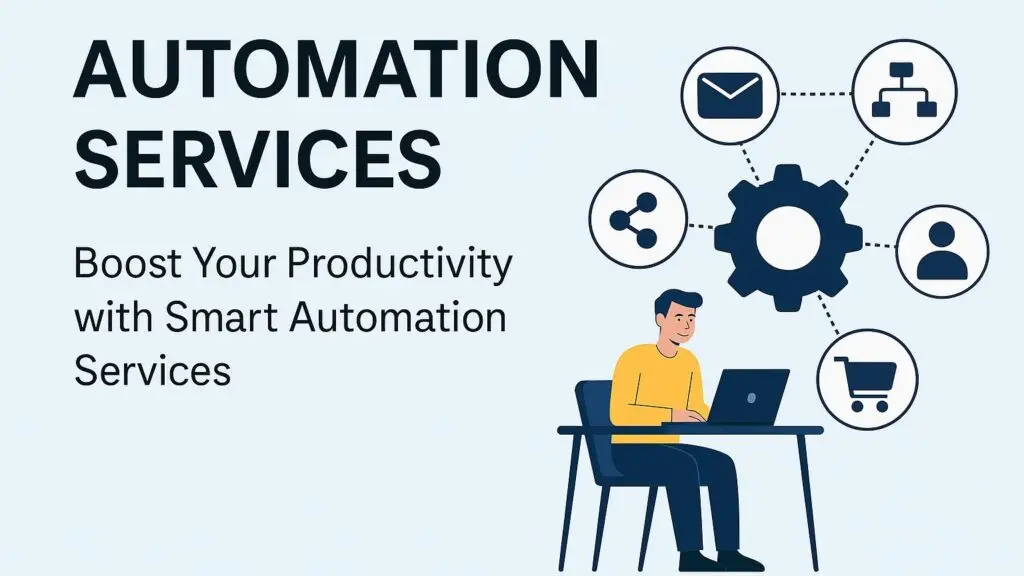 AUTOMATION SERVICES

Boost Your Productivity with Smart Automation Services